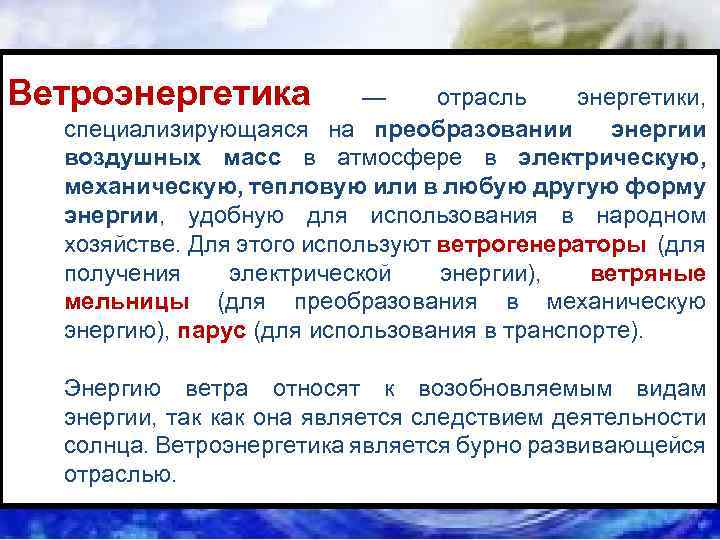 Ветроэнергетика — отрасль энергетики, специализирующаяся на преобразовании энергии воздушных масс в атмосфере в электрическую, механическую, тепловую или в любую другую форму энергии, удобную для использования в народном хозяйстве. Для этого используют ветрогенераторы (для получения электрической энергии), ветряные мельницы (для преобразования в механическую энергию), парус (для использования в транспорте).

Энергию ветра относят к возобновляемым видам энергии, так как она является следствием деятельности солнца. Ветроэнергетика является бурно развивающейся отраслью.